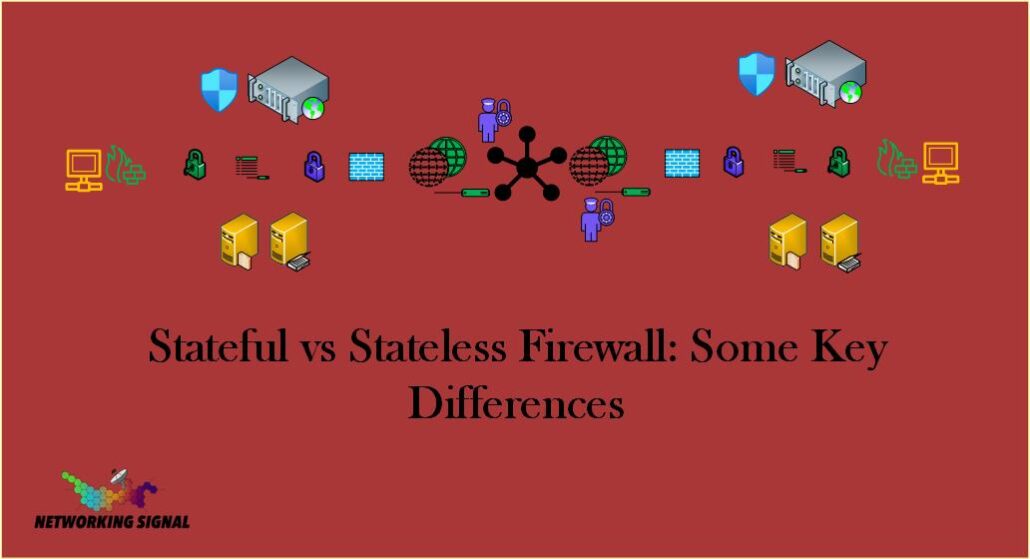 Stateful vs Stateless Firewall: Some Key Differences

NETWORKING SIGNAL